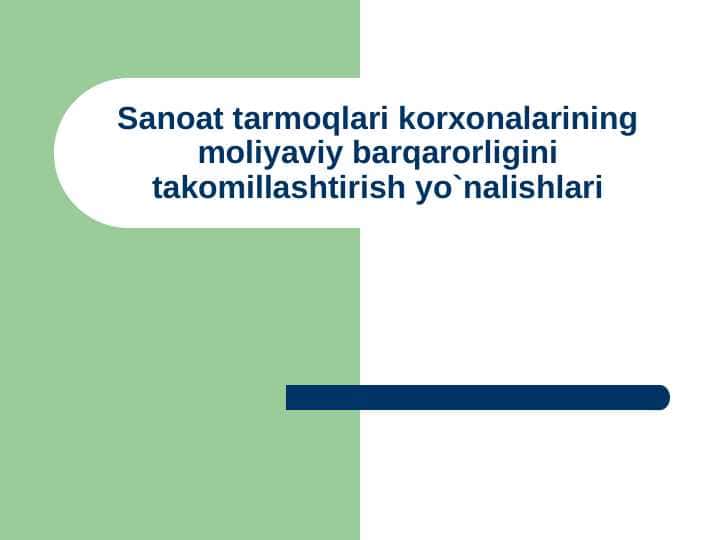 Sanoat tarmoqlari korxonalarining moliyaviy barqarorligini takomillashtirish yo`nalishlari